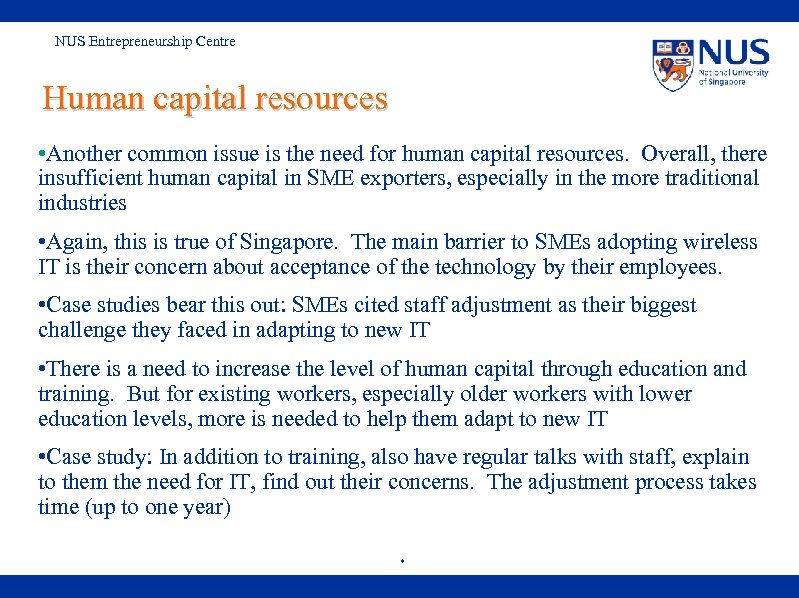 NUS Entrepreneurship Centre

NUS
National University of Singapore

Human capital resources

•Another common issue is the need for human capital resources. Overall, there insufficient human capital in SME exporters, especially in the more traditional industries

•Again, this is true of Singapore. The main barrier to SMEs adopting wireless IT is their concern about acceptance of the technology by their employees.

•Case studies bear this out: SMEs cited staff adjustment as their biggest challenge they faced in adapting to new IT

•There is a need to increase the level of human capital through education and training. But for existing workers, especially older workers with lower education levels, more is needed to help them adapt to new IT

•Case study: In addition to training, also have regular talks with staff, explain to them the need for IT, find out their concerns. The adjustment process takes time (up to one year)